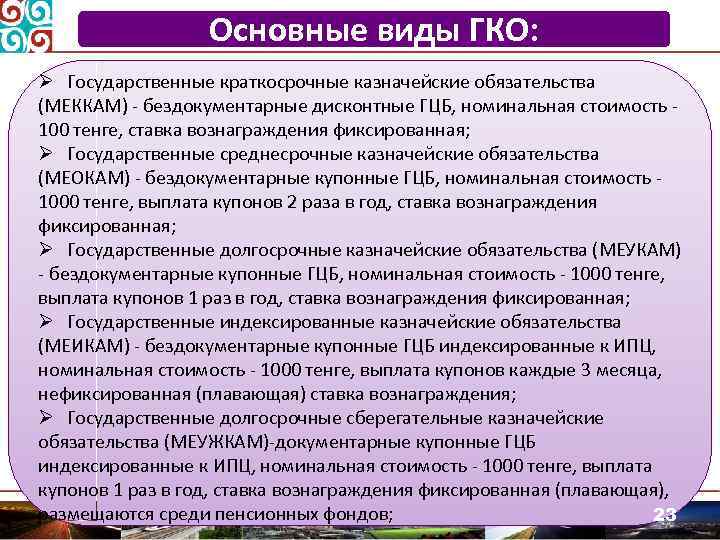 Основные виды ГКО:

➢ Государственные краткосрочные казначейские обязательства (МЕККАМ) - бездокументарные дисконтные ГЦБ, номинальная стоимость - 100 тенге, ставка вознаграждения фиксированная;

➢ Государственные среднесрочные казначейские обязательства (МЕОКАМ) - бездокументарные купонные ГЦБ, номинальная стоимость - 1000 тенге, выплата купонов 2 раза в год, ставка вознаграждения фиксированная;

➢ Государственные долгосрочные казначейские обязательства (МЕУКАМ) - бездокументарные купонные ГЦБ, номинальная стоимость - 1000 тенге, выплата купонов 1 раз в год, ставка вознаграждения фиксированная;

➢ Государственные индексированные казначейские обязательства (МЕИКАМ) - бездокументарные купонные ГЦБ индексированные к ИПЦ, номинальная стоимость - 1000 тенге, выплата купонов каждые 3 месяца, нефиксированная (плавающая) ставка вознаграждения;

➢ Государственные долгосрочные сберегательные казначейские обязательства (МЕУЖКАМ)-документарные купонные ГЦБ индексированные к ИПЦ, номинальная стоимость - 1000 тенге, выплата купонов 1 раз в год, ставка вознаграждения фиксированная (плавающая), размещаются среди пенсионных фондов;

23